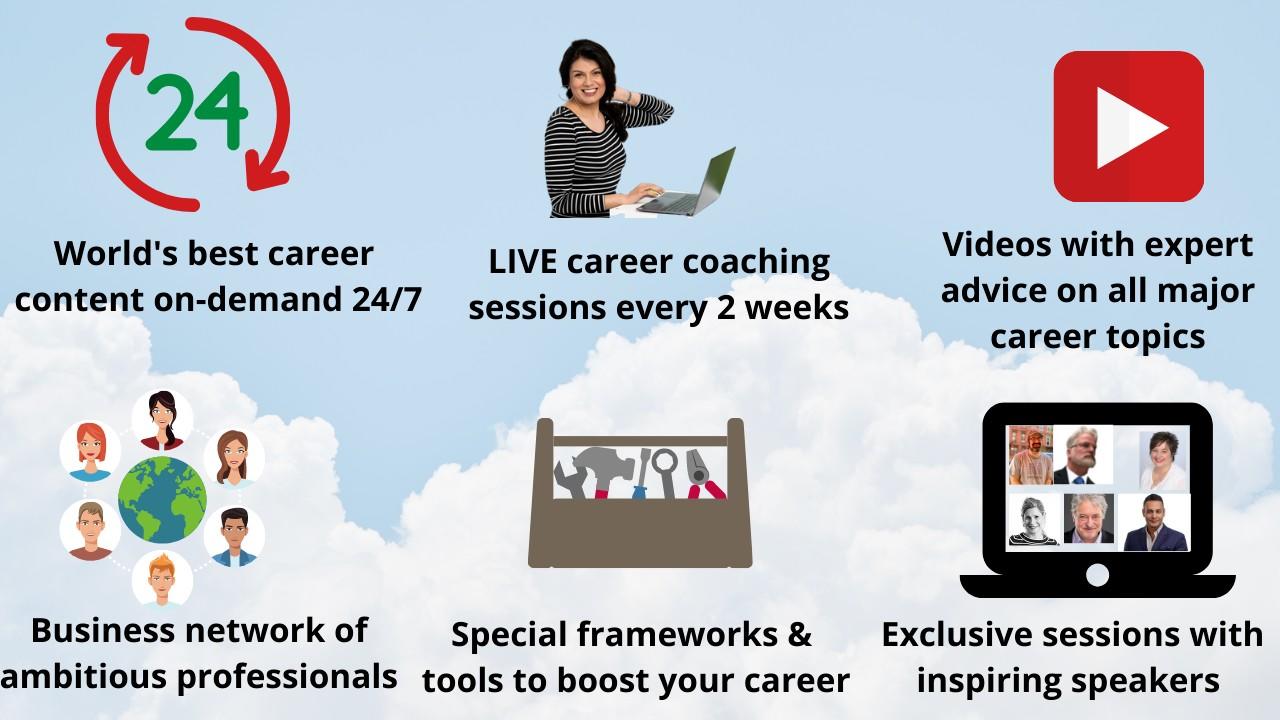 24

World's best career content on-demand 24/7

LIVE career coaching sessions every 2 weeks

Videos with expert advice on all major career topics

Business network of ambitious professionals

Special frameworks & tools to boost your career

Exclusive sessions with inspiring speakers